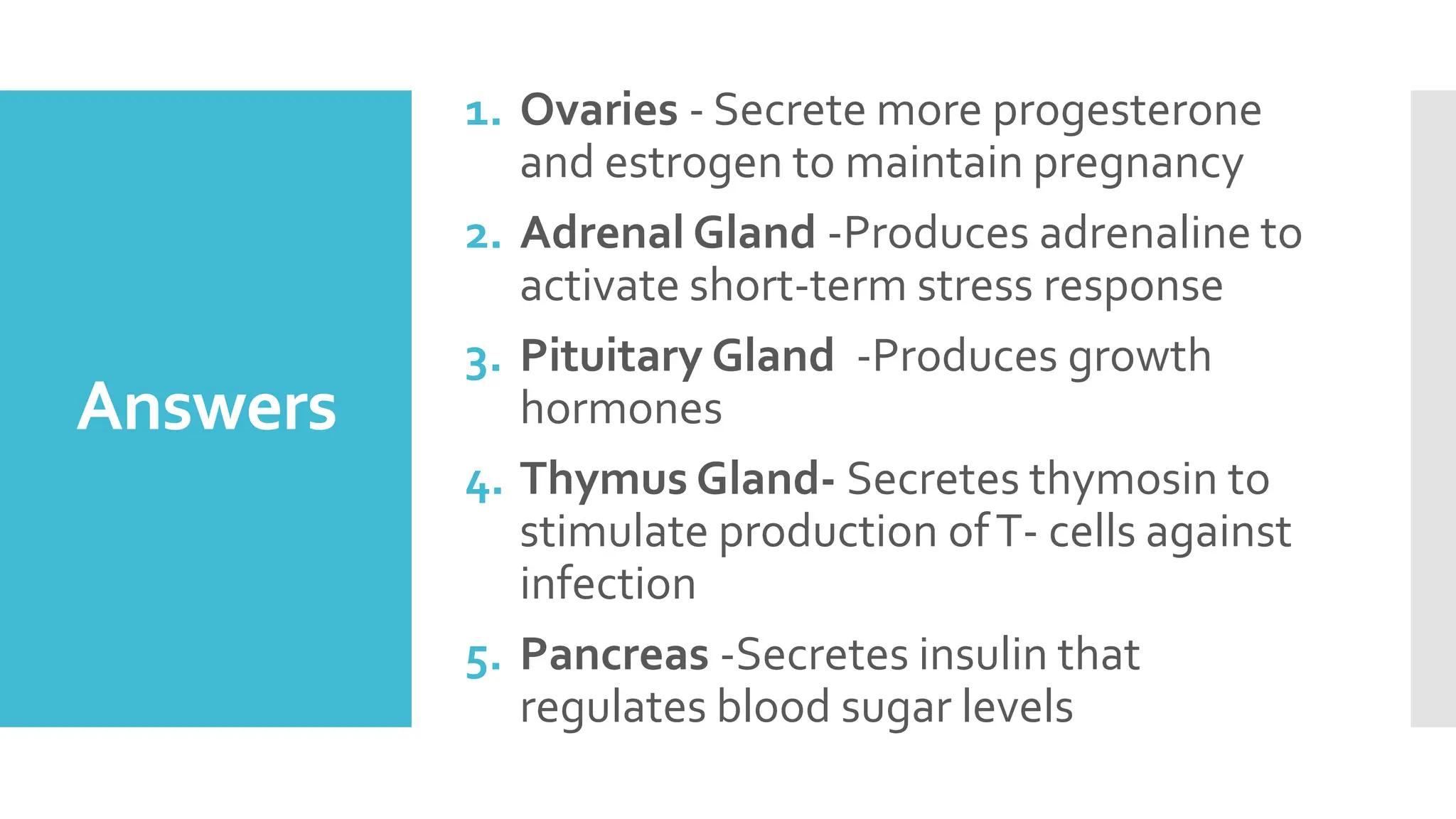 Answers

1. Ovaries - Secrete more progesterone and estrogen to maintain pregnancy
2. Adrenal Gland -Produces adrenaline to activate short-term stress response
3. Pituitary Gland -Produces growth hormones
4. Thymus Gland- Secretes thymosin to stimulate production of T- cells against infection
5. Pancreas -Secretes insulin that regulates blood sugar levels